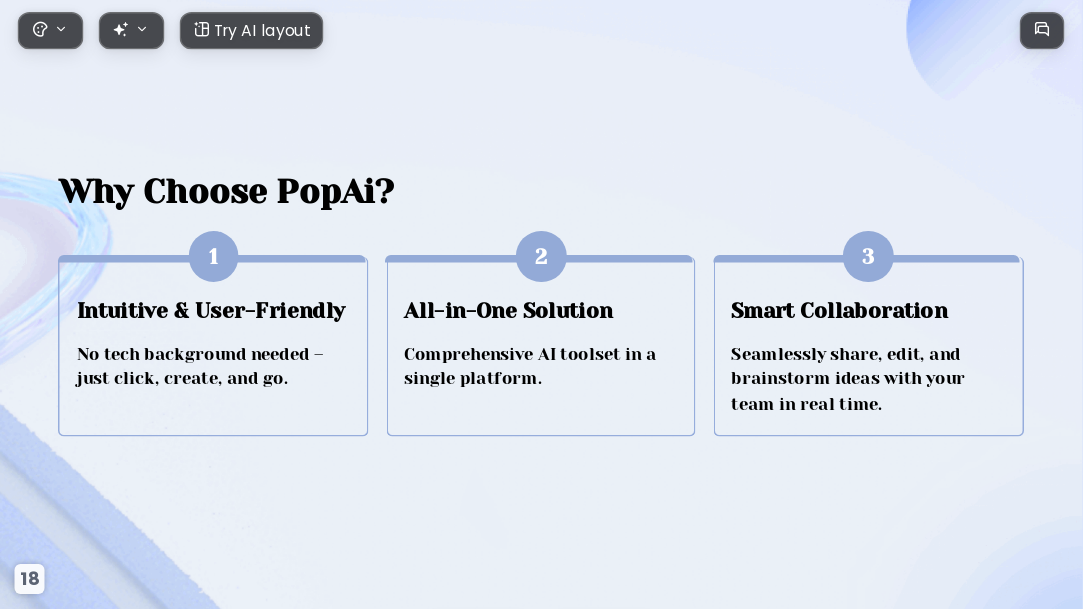 Try AI layout

Why Choose PopAi?

1

Intuitive & User-Friendly

No tech background needed – just click, create, and go.

2

All-in-One Solution

Comprehensive AI toolset in a single platform.

3

Smart Collaboration

Seamlessly share, edit, and brainstorm ideas with your team in real time.

18